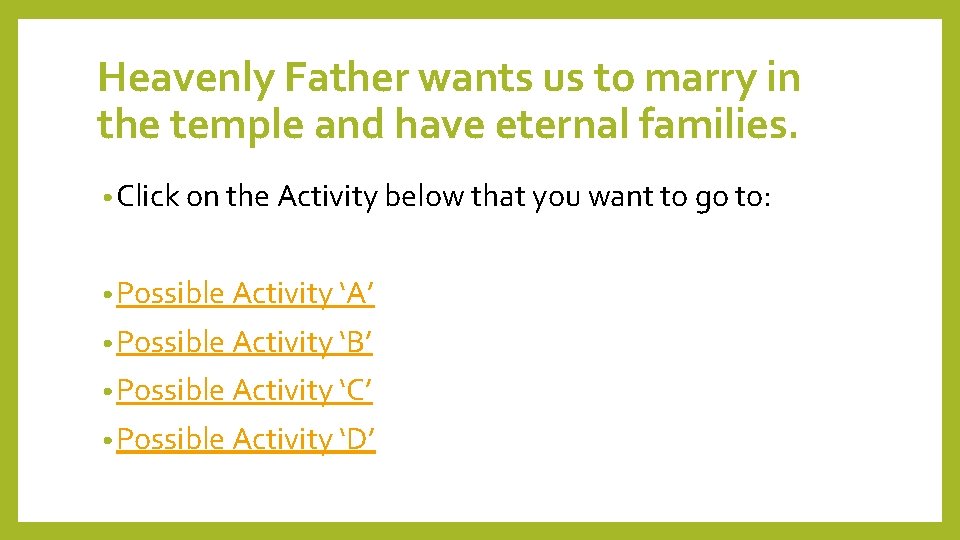 Heavenly Father wants us to marry in the temple and have eternal families.

• Click on the Activity below that you want to go to:

• Possible Activity ‘A’
• Possible Activity ‘B’
• Possible Activity ‘C’
• Possible Activity ‘D’